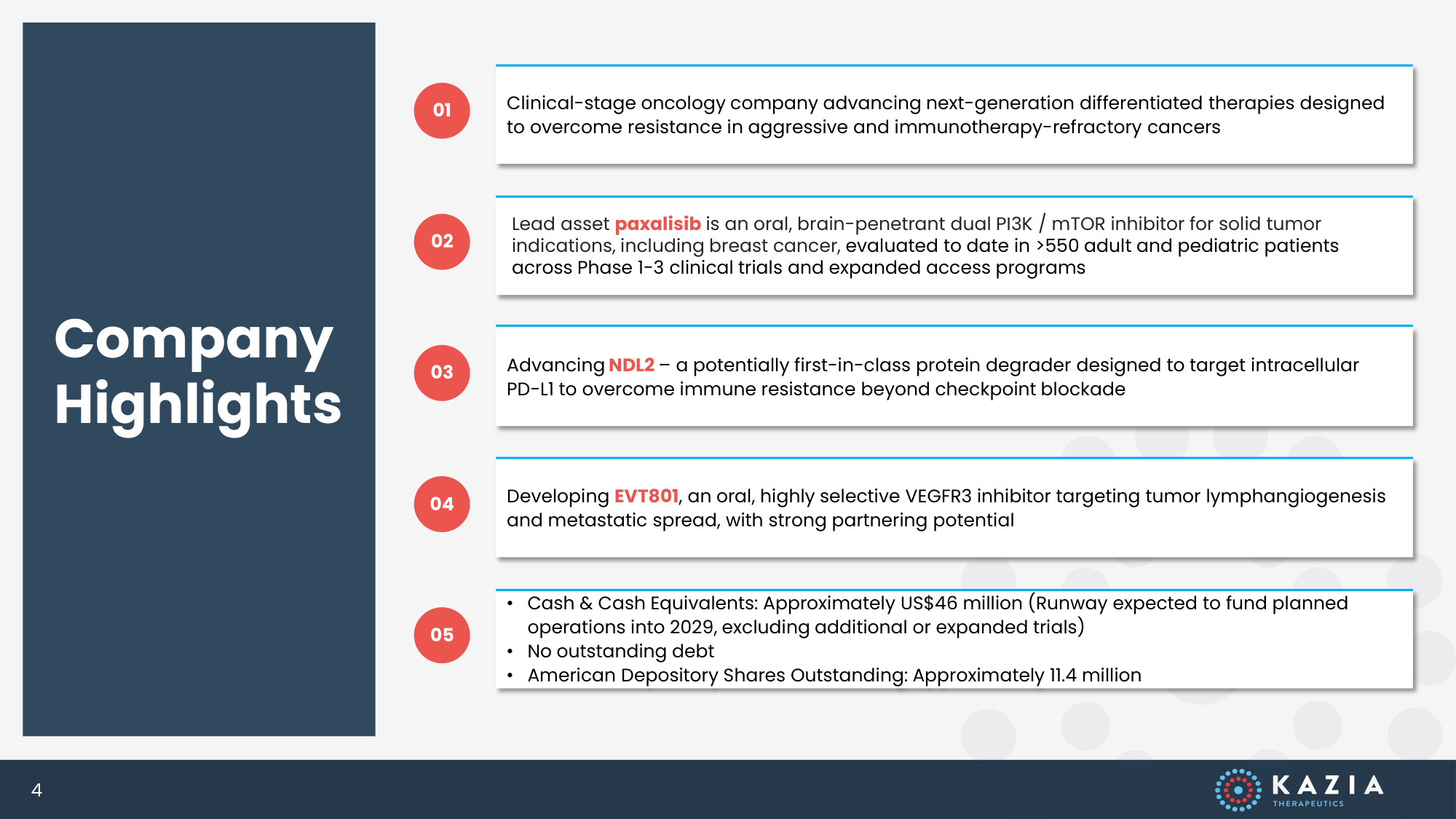 Company Highlights

01

Clinical-stage oncology company advancing next-generation differentiated therapies designed to overcome resistance in aggressive and immunotherapy-refractory cancers

02

Lead asset paxalisib is an oral, brain-penetrant dual PI3K / mTOR inhibitor for solid tumor indications, including breast cancer, evaluated to date in >550 adult and pediatric patients across Phase 1-3 clinical trials and expanded access programs

03

Advancing NDL2 – a potentially first-in-class protein degrader designed to target intracellular PD-L1 to overcome immune resistance beyond checkpoint blockade

04

Developing EVT801, an oral, highly selective VEGFR3 inhibitor targeting tumor lymphangiogenesis and metastatic spread, with strong partnering potential

05

• Cash & Cash Equivalents: Approximately US$46 million (Runway expected to fund planned operations into 2029, excluding additional or expanded trials)
• No outstanding debt
• American Depository Shares Outstanding: Approximately 11.4 million

4

KAZIA THERAPEUTICS